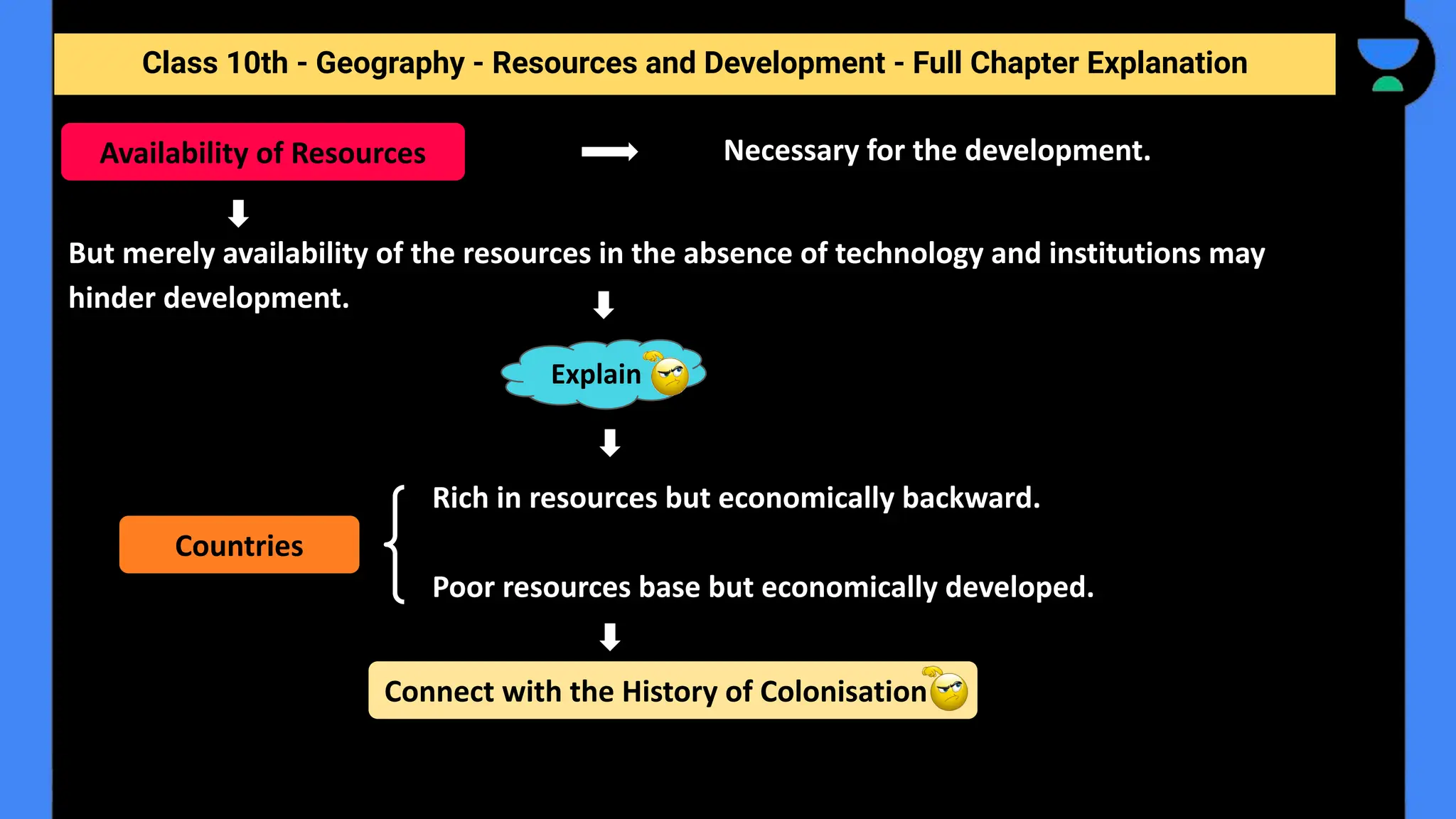 Class 10th - Geography - Resources and Development - Full Chapter Explanation

Availability of Resources

Necessary for the development.

But merely availability of the resources in the absence of technology and institutions may hinder development.

Explain

Countries

Rich in resources but economically backward.

Poor resources base but economically developed.

Connect with the History of Colonisation